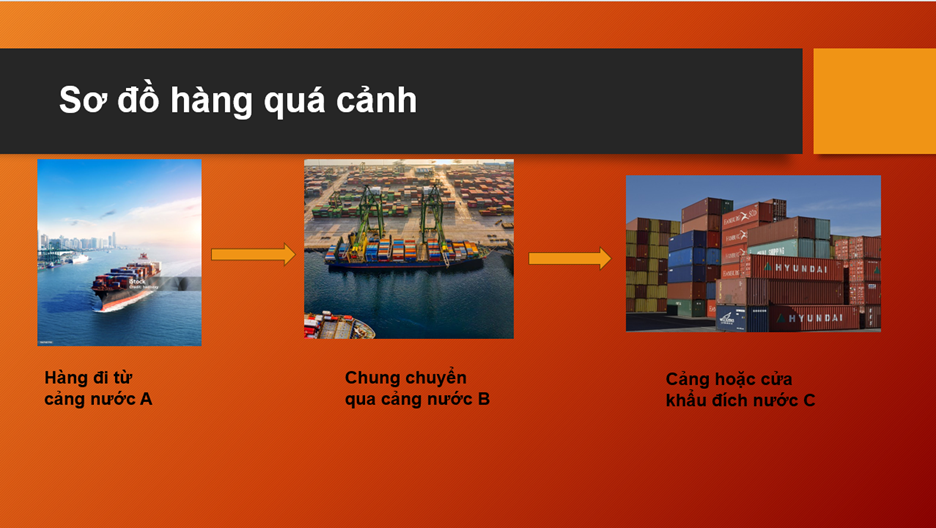 Sơ đồ hàng quá cảnh

HYUNDAI
HYUNDAI

Hàng đi từ cảng nước A

Chung chuyển qua cảng nước B

Cảng hoặc cửa khẩu đích nước C